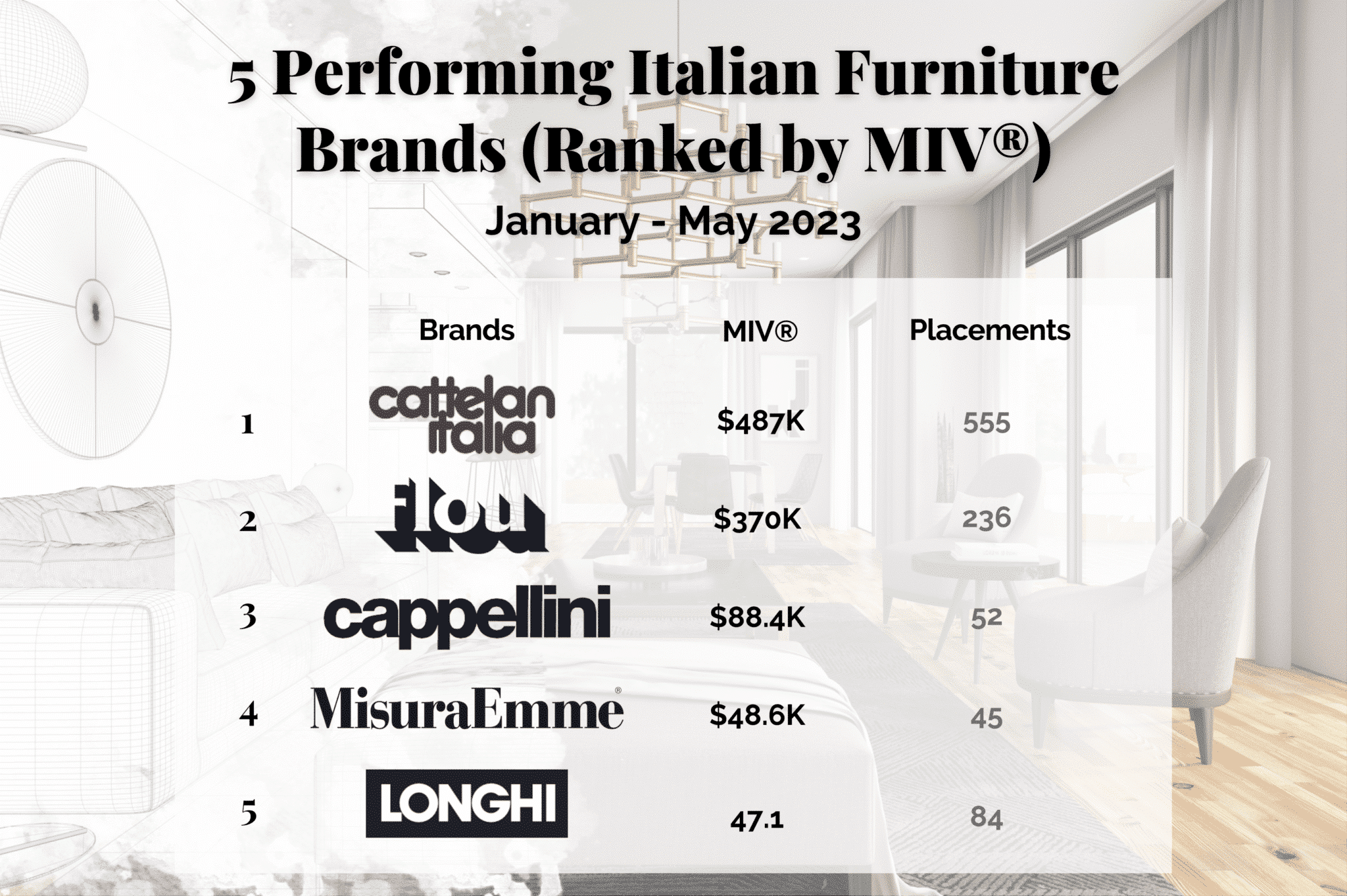 5 Performing Italian Furniture Brands (Ranked by MIV®)

January - May 2023

| | Brands | MIV® | Placements |
|---|---|---|---|
| 1 | cattelan italia | $487K | 555 |
| 2 | flou | $370K | 236 |
| 3 | cappellini | $88.4K | 52 |
| 4 | MisuraEmme® | $48.6K | 45 |
| 5 | LONGHI | 47.1 | 84 |